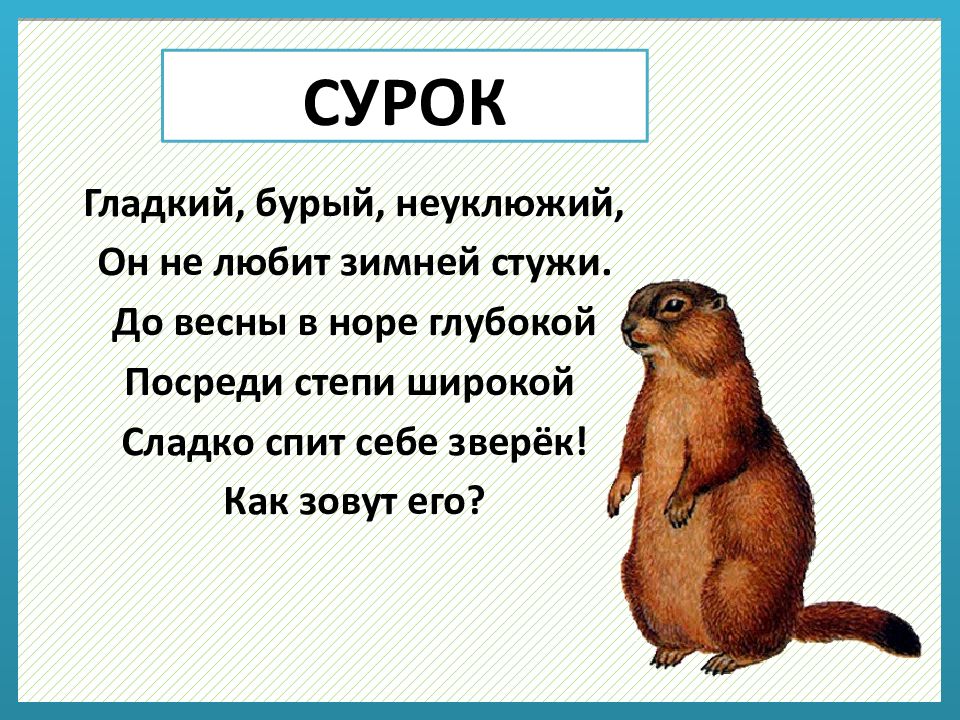 СУРОК

Гладкий, бурый, неуклюжий,
Он не любит зимней стужи.
До весны в норе глубокой
Посреди степи широкой
Сладко спит себе зверёк!
Как зовут его?